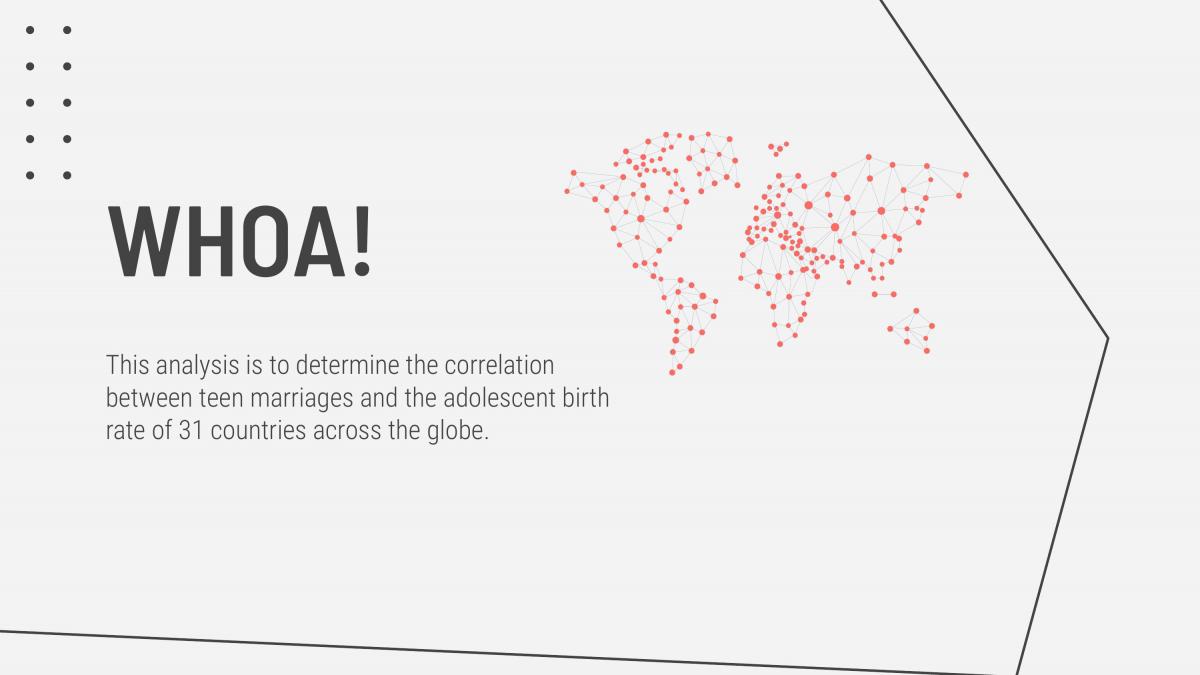 WHOA!

This analysis is to determine the correlation between teen marriages and the adolescent birth rate of 31 countries across the globe.